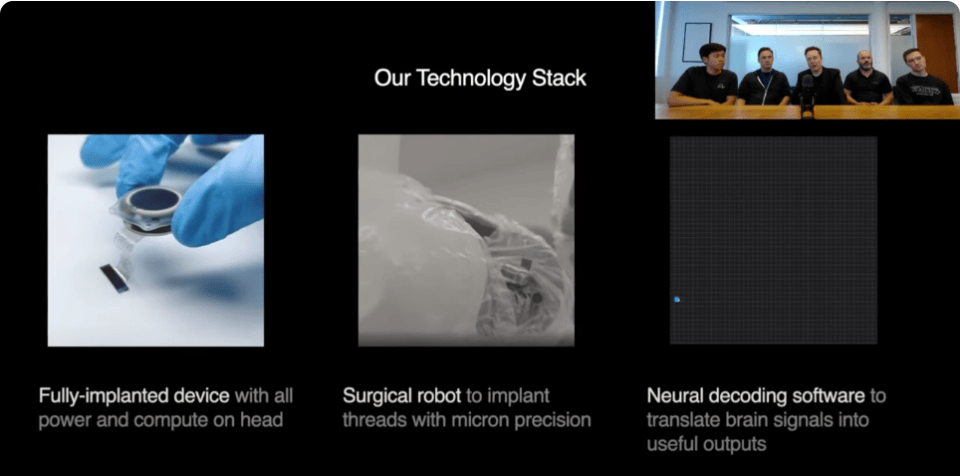 Our Technology Stack

Fully-implanted device with all power and compute on head

Surgical robot to implant threads with micron precision

Neural decoding software to translate brain signals into useful outputs